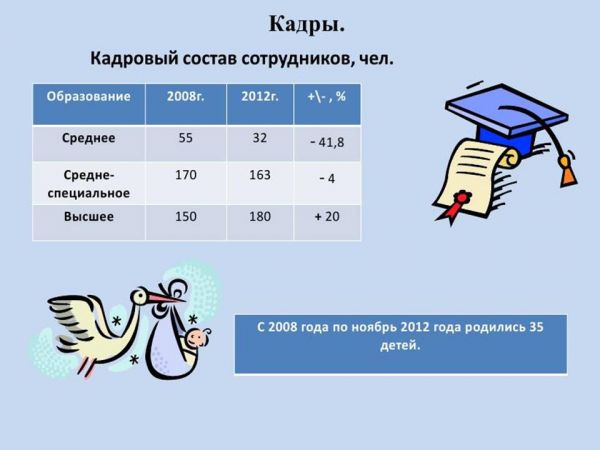 Кадры.

Кадровый состав сотрудников, чел.

| Образование | 2008г. | 2012г. | +\- , % |
|---|---|---|---|
| Среднее | 55 | 32 | - 41,8 |
| Средне-специальное | 170 | 163 | - 4 |
| Высшее | 150 | 180 | + 20 |

С 2008 года по ноябрь 2012 года родились 35 детей.